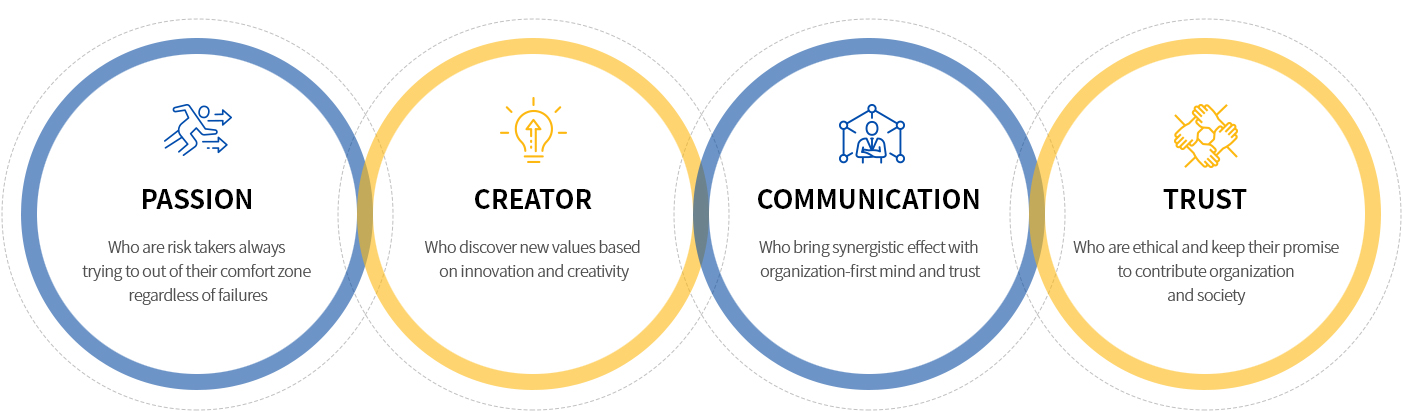 PASSION

Who are risk takers always trying to out of their comfort zone regardless of failures

CREATOR

Who discover new values based on innovation and creativity

COMMUNICATION

Who bring synergistic effect with organization-first mind and trust

TRUST

Who are ethical and keep their promise to contribute organization and society